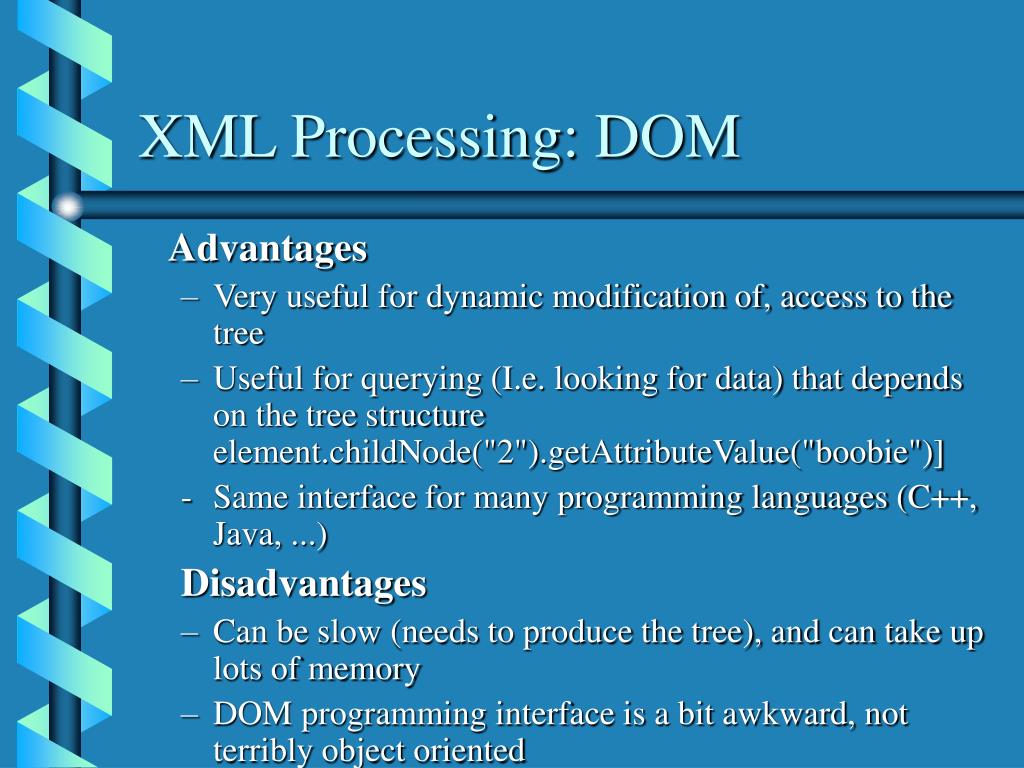 XML Processing: DOM

Advantages

– Very useful for dynamic modification of, access to the tree

– Useful for querying (I.e. looking for data) that depends on the tree structure element.childNode("2").getAttributeValue("boobie")]

- Same interface for many programming languages (C++, Java, ...)

Disadvantages

– Can be slow (needs to produce the tree), and can take up lots of memory

– DOM programming interface is a bit awkward, not terribly object oriented